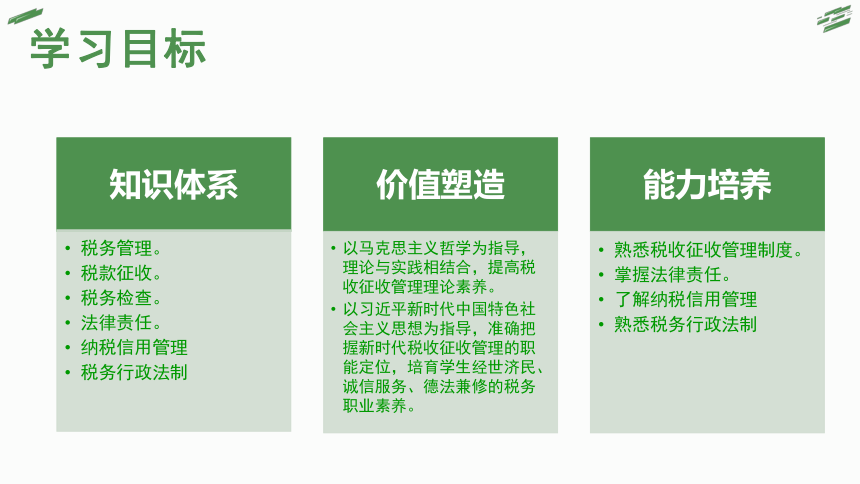 学习目标

知识体系

• 税务管理。
• 税款征收。
• 税务检查。
• 法律责任。
• 纳税信用管理
• 税务行政法制

价值塑造

• 以马克思主义哲学为指导，理论与实践相结合，提高税收征收管理理论素养。
• 以习近平新时代中国特色社会主义思想为指导，准确把握新时代税收征收管理的职能定位，培育学生经世济民、诚信服务、德法兼修的税务职业素养。

能力培养

• 熟悉税收征收管理制度。
• 掌握法律责任。
• 了解纳税信用管理
• 熟悉税务行政法制